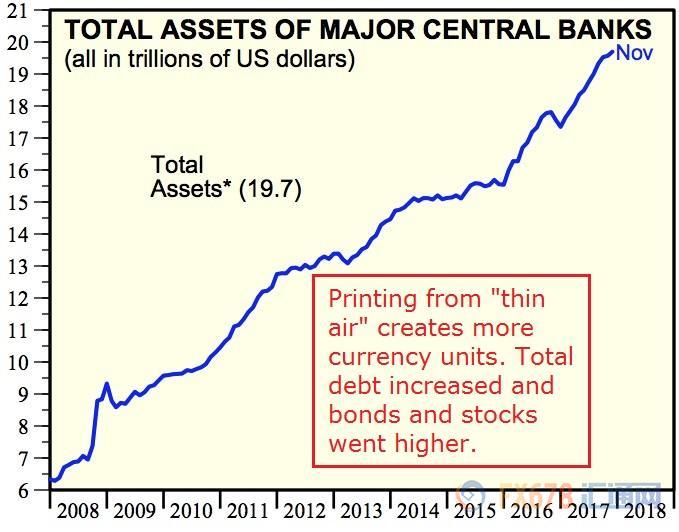 TOTAL ASSETS OF MAJOR CENTRAL BANKS
(all in trillions of US dollars)

Nov

Total Assets* (19.7)

Printing from "thin air" creates more currency units. Total debt increased and bonds and stocks went higher.

21
20
19
18
17
16
15
14
13
12
11
10
9
8
7
6

2008 2009 2010 2011 2012 2013 2014 2015 2016 2017 2018

FX678 汇通网